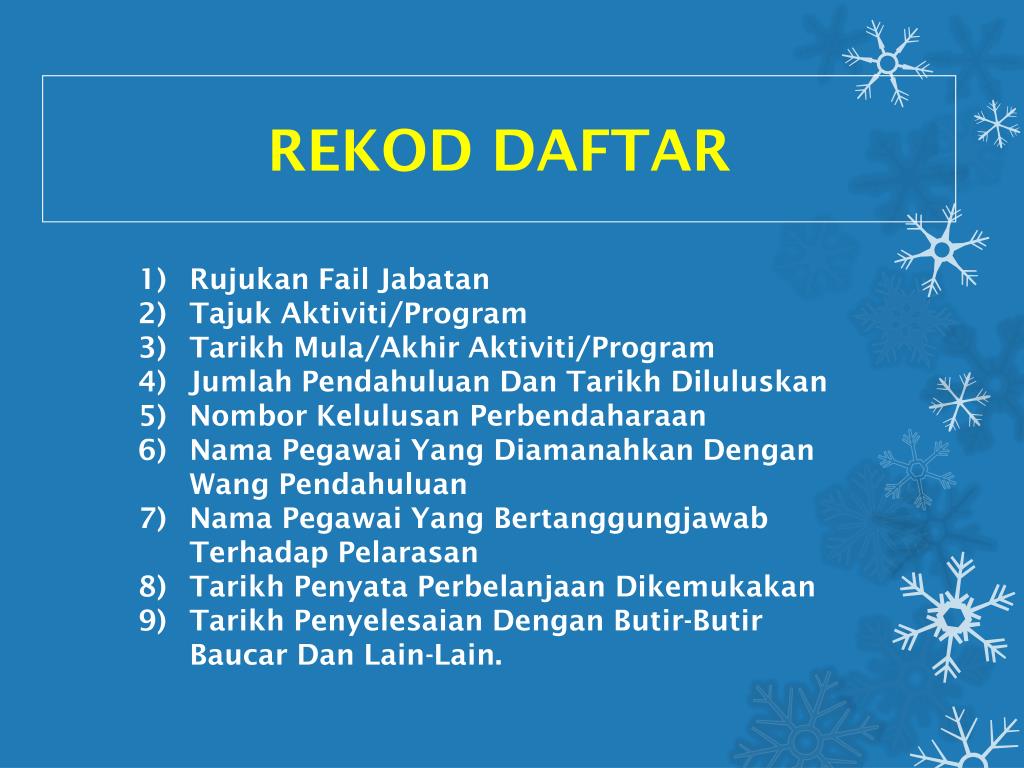 REKOD DAFTAR

1) Rujukan Fail Jabatan
2) Tajuk Aktiviti/Program
3) Tarikh Mula/Akhir Aktiviti/Program
4) Jumlah Pendahuluan Dan Tarikh Diluluskan
5) Nombor Kelulusan Perbendaharaan
6) Nama Pegawai Yang Diamanahkan Dengan Wang Pendahuluan
7) Nama Pegawai Yang Bertanggungjawab Terhadap Pelarasan
8) Tarikh Penyata Perbelanjaan Dikemukakan
9) Tarikh Penyelesaian Dengan Butir-Butir Baucar Dan Lain-Lain.